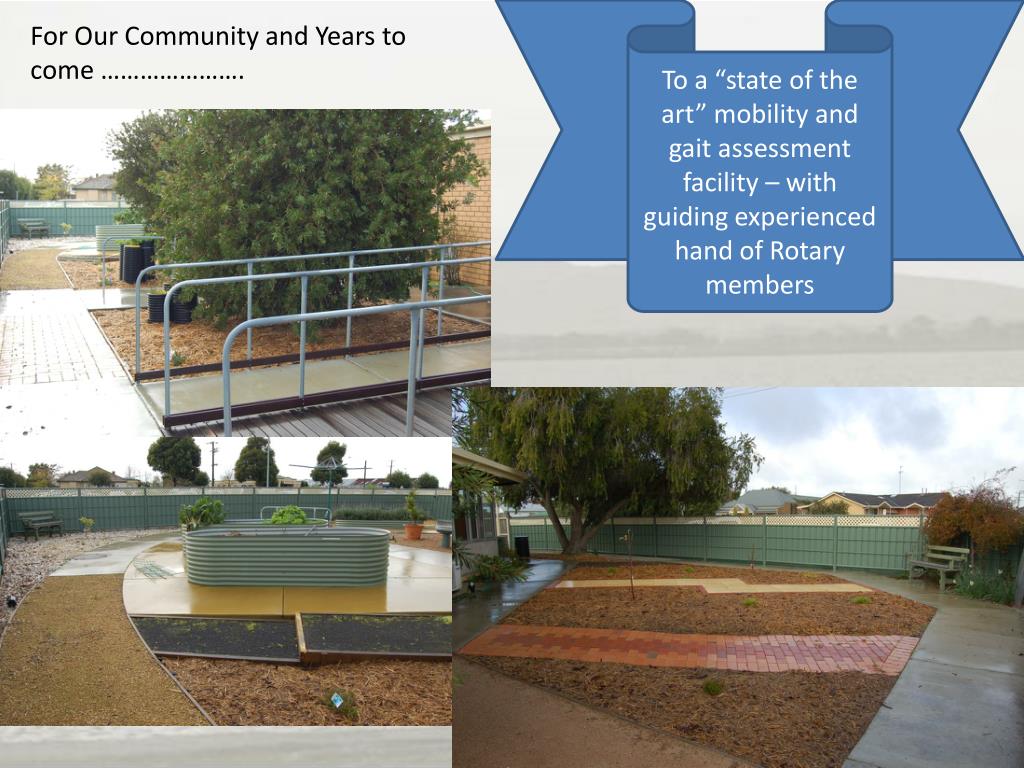 For Our Community and Years to come …………………

To a “state of the art” mobility and gait assessment facility – with guiding experienced hand of Rotary members